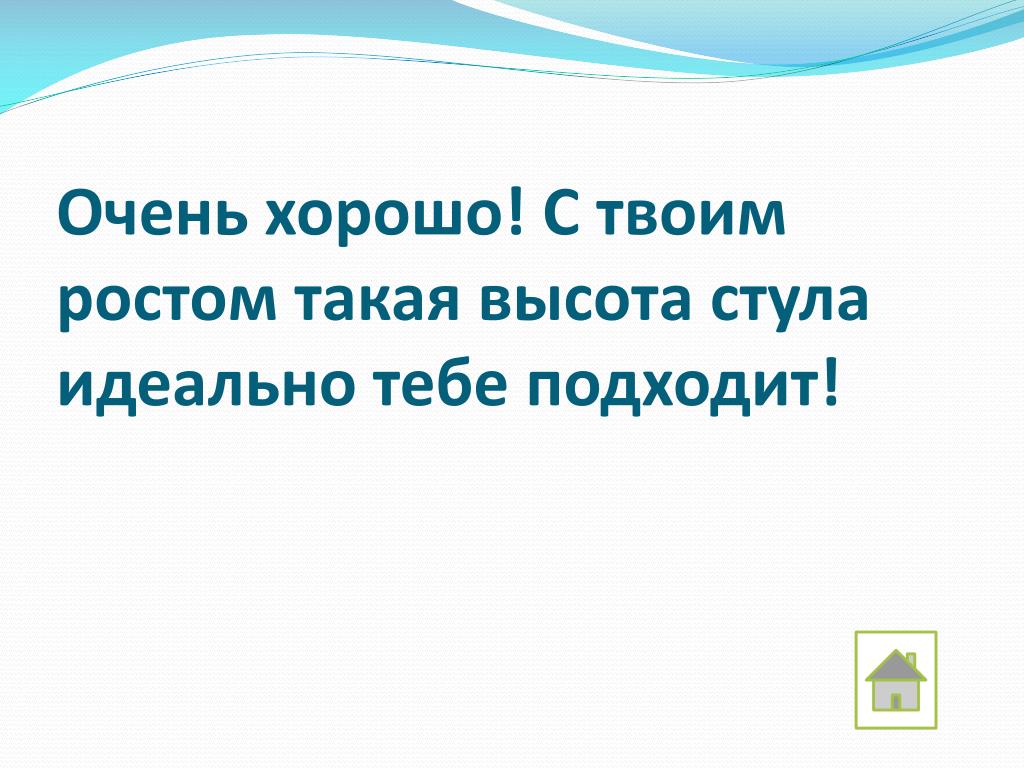 Очень хорошо! С твоим ростом такая высота стула идеально тебе подходит!